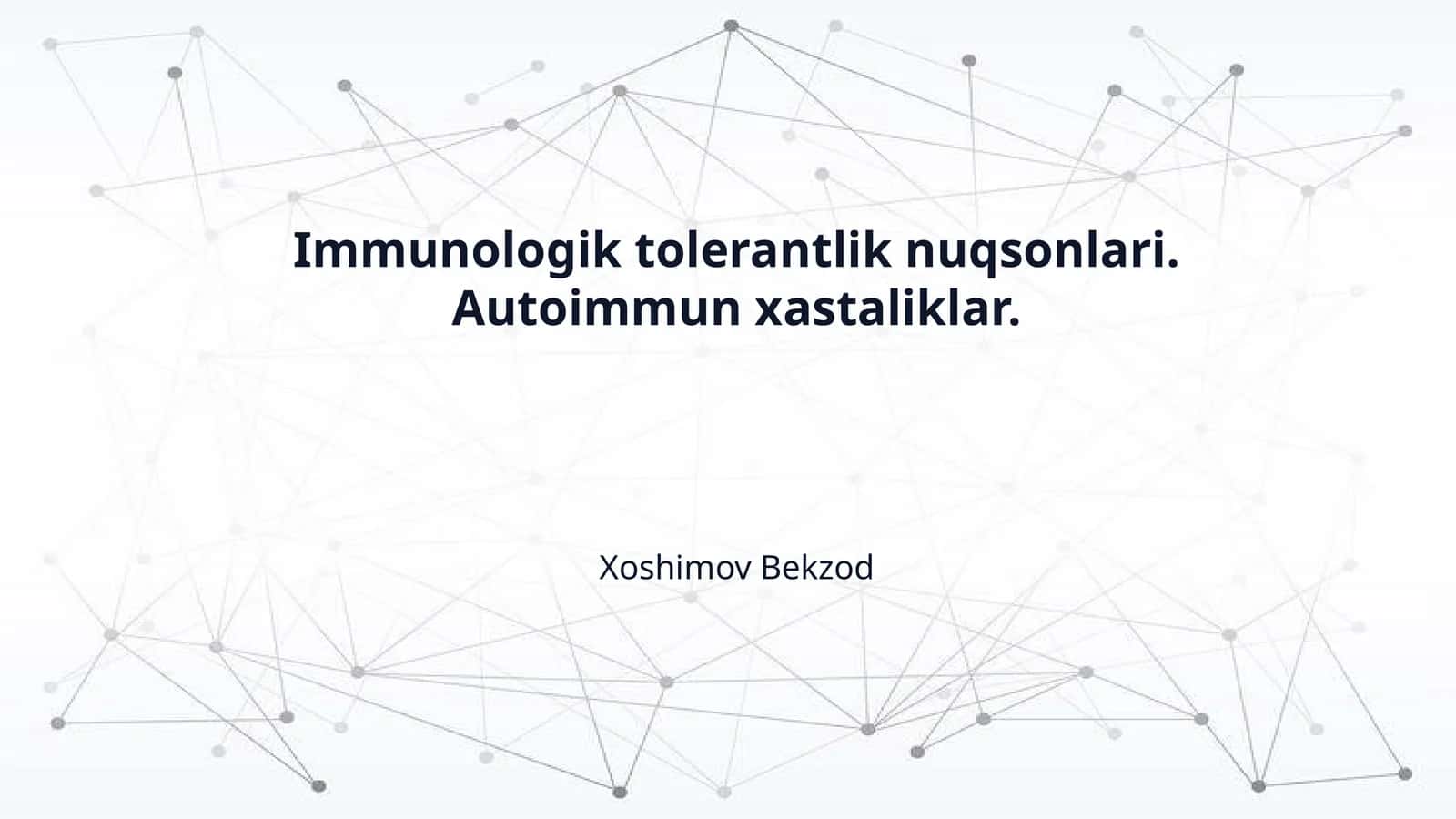 Immunologik tolerantlik nuqsonlari. Autoimmun xastaliklar.

Xoshimov Bekzod